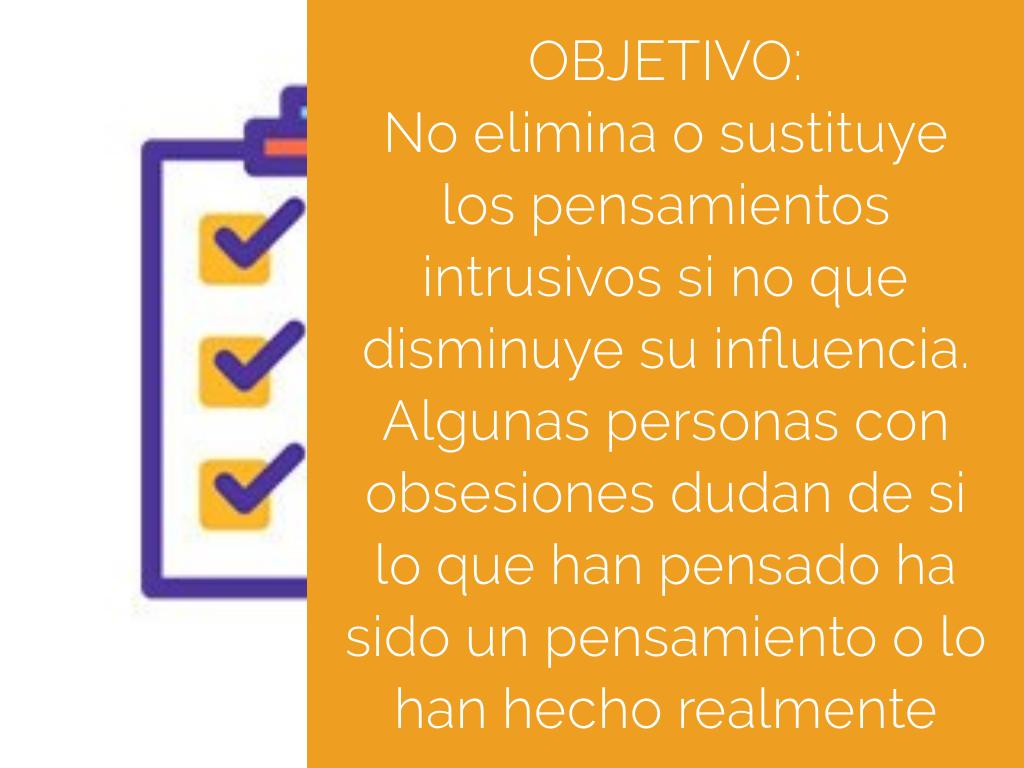 OBJETIVO:
No elimina o sustituye los pensamientos intrusivos si no que disminuye su influencia. Algunas personas con obsesiones dudan de si lo que han pensado ha sido un pensamiento o lo han hecho realmente